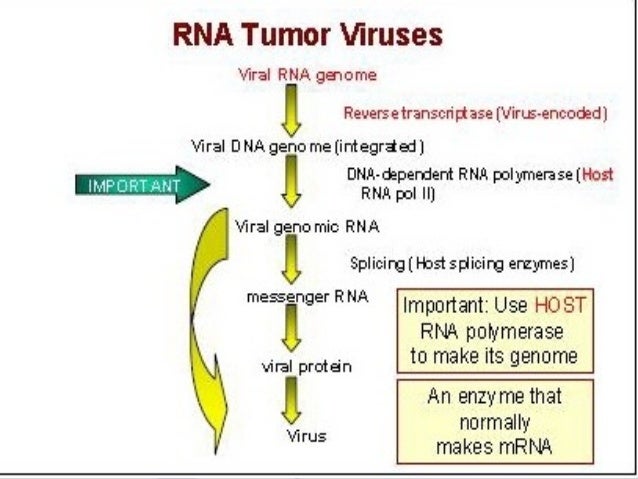 RNA Tumor Viruses

Viral RNA genome

Reverse transcriptase (Virus-encoded)

Viral DNA genome (integrated)

IMPORTANT

DNA-dependent RNA polymerase (Host RNA pol II)

Viral genomic RNA

Splicing (Host splicing enzymes)

messenger RNA

viral protein

Virus

Important: Use HOST RNA polymerase to make its genome

An enzyme that normally makes mRNA